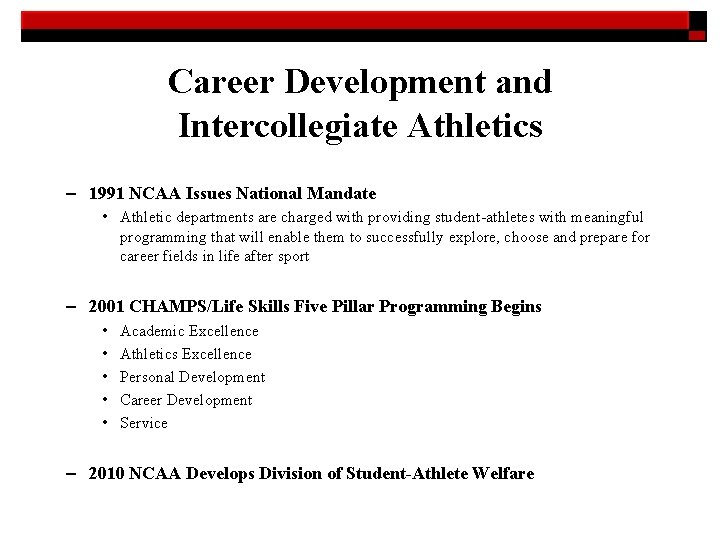 Career Development and Intercollegiate Athletics

– 1991 NCAA Issues National Mandate
 • Athletic departments are charged with providing student-athletes with meaningful programming that will enable them to successfully explore, choose and prepare for career fields in life after sport

– 2001 CHAMPS/Life Skills Five Pillar Programming Begins
 • Academic Excellence
 • Athletics Excellence
 • Personal Development
 • Career Development
 • Service

– 2010 NCAA Develops Division of Student-Athlete Welfare